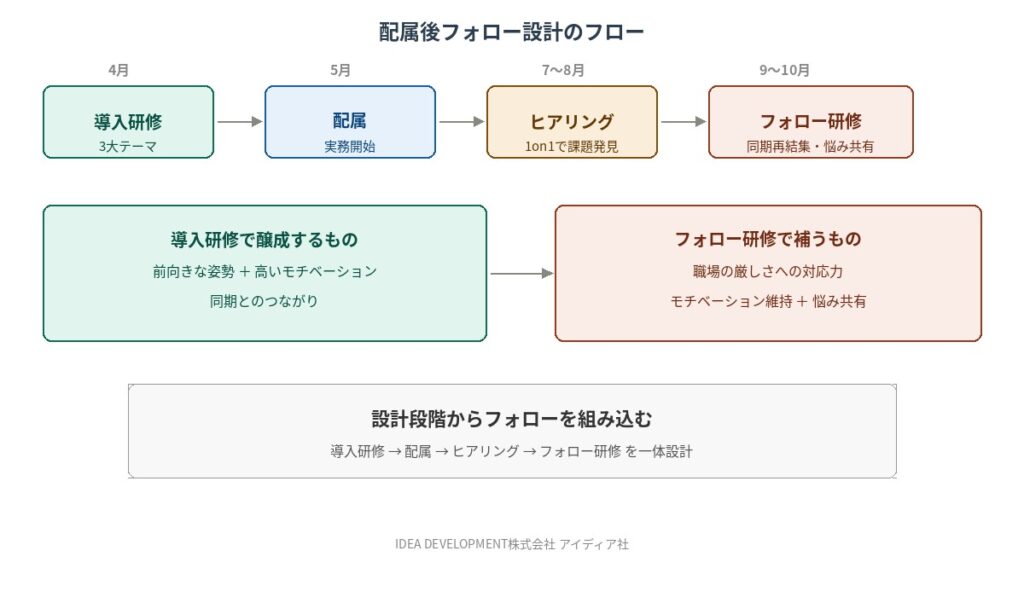 配属後フォロー設計のフロー

4月

導入研修
3大テーマ

5月

配属
実務開始

7〜8月

ヒアリング
1on1で課題発見

9〜10月

フォロー研修
同期再結集・悩み共有

導入研修で醸成するもの
前向きな姿勢 + 高いモチベーション
同期とのつながり

フォロー研修で補うもの
職場の厳しさへの対応力
モチベーション維持 + 悩み共有

設計段階からフォローを組み込む
導入研修 → 配属 → ヒアリング → フォロー研修 を一体設計

IDEA DEVELOPMENT株式会社 アイディア社